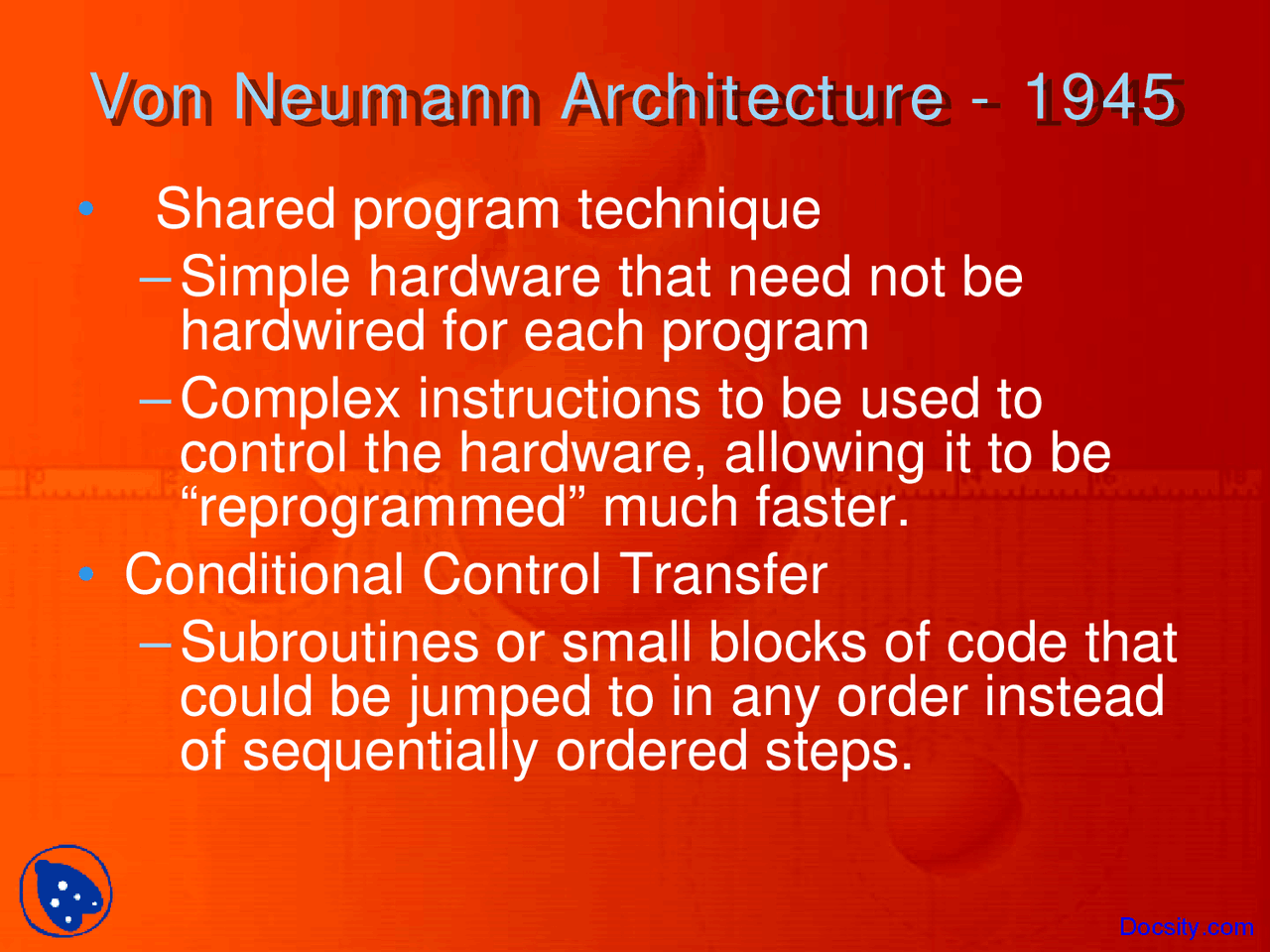 Von Neumann Architecture - 1945

• Shared program technique

– Simple hardware that need not be hardwired for each program

– Complex instructions to be used to control the hardware, allowing it to be “reprogrammed” much faster.

• Conditional Control Transfer

– Subroutines or small blocks of code that could be jumped to in any order instead of sequentially ordered steps.

Docsity.com